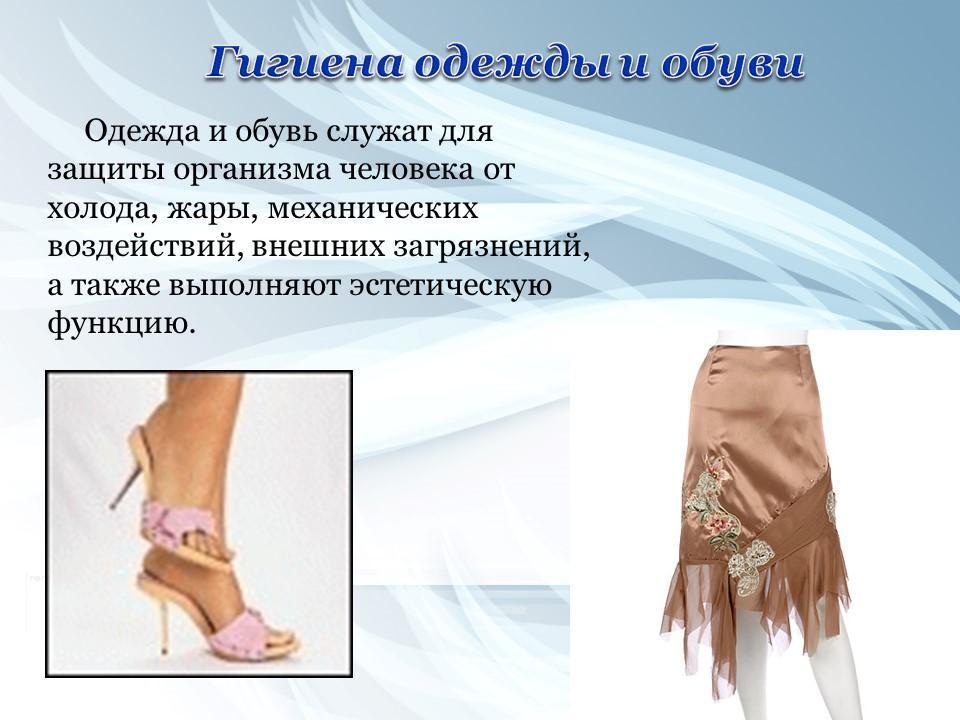 Гигиена одежды и обуви

Одежда и обувь служат для защиты организма человека от холода, жары, механических воздействий, внешних загрязнений, а также выполняют эстетическую функцию.